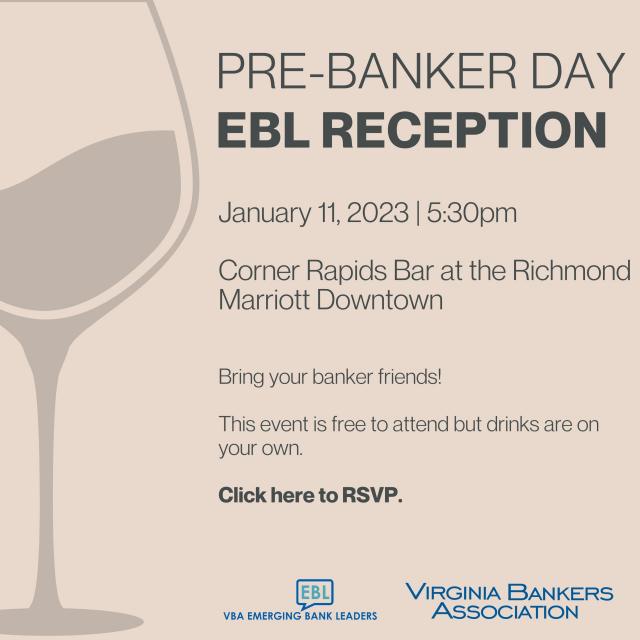 PRE-BANKER DAY
EBL RECEPTION

January 11, 2023 | 5:30pm

Corner Rapids Bar at the Richmond Marriott Downtown

Bring your banker friends!

This event is free to attend but drinks are on your own.

Click here to RSVP.

EBL
VBA EMERGING BANK LEADERS

VIRGINIA BANKERS ASSOCIATION